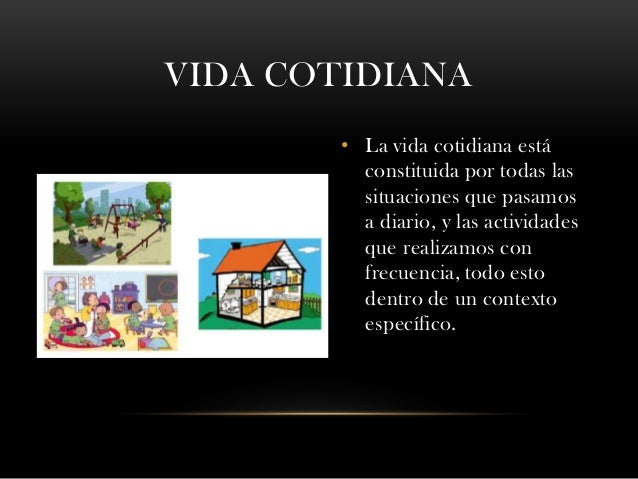 VIDA COTIDIANA

• La vida cotidiana está constituida por todas las situaciones que pasamos a diario, y las actividades que realizamos con frecuencia, todo esto dentro de un contexto específico.